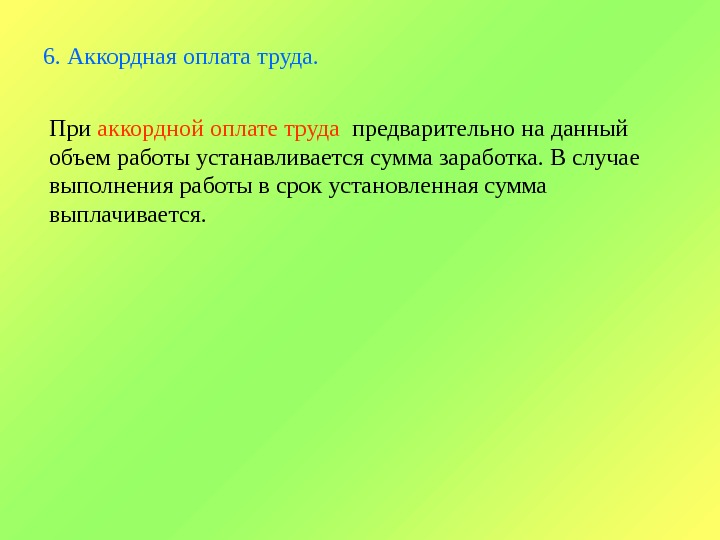 6. Аккордная оплата труда.

При аккордной оплате труда предварительно на данный объем работы устанавливается сумма заработка. В случае выполнения работы в срок установленная сумма выплачивается.